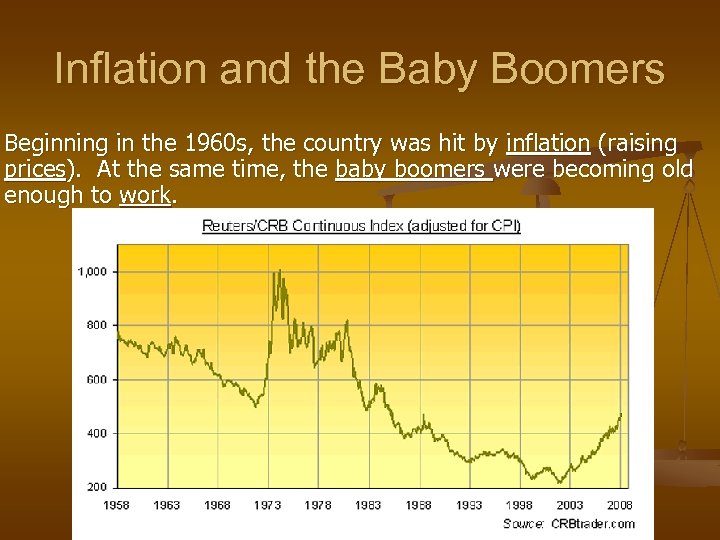 Inflation and the Baby Boomers

Beginning in the 1960s, the country was hit by inflation (raising prices). At the same time, the baby boomers were becoming old enough to work.

Reuters/CRB Continuous Index (adjusted for CPI)

1,000
800
600
400
200

1958 1963 1968 1973 1978 1983 1988 1993 1998 2003 2008

Source: CRBtrader.com